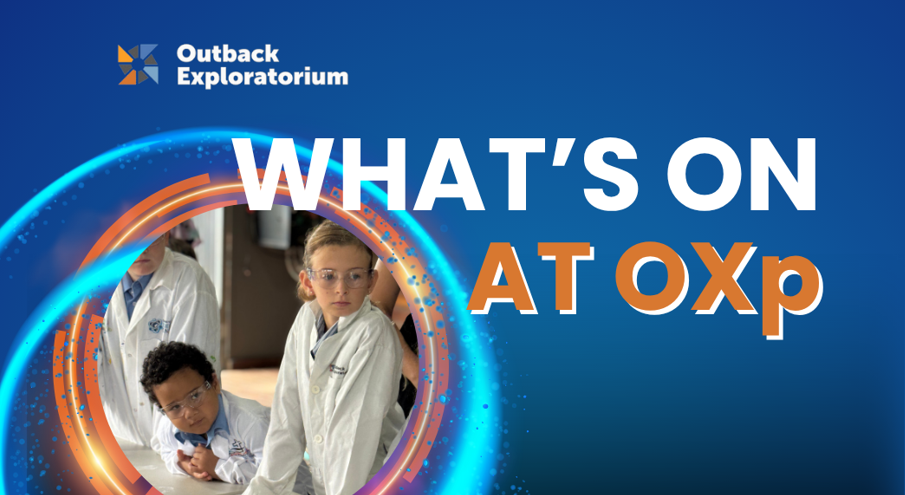 Outback Exploratorium

WHAT'S ON

AT OXp